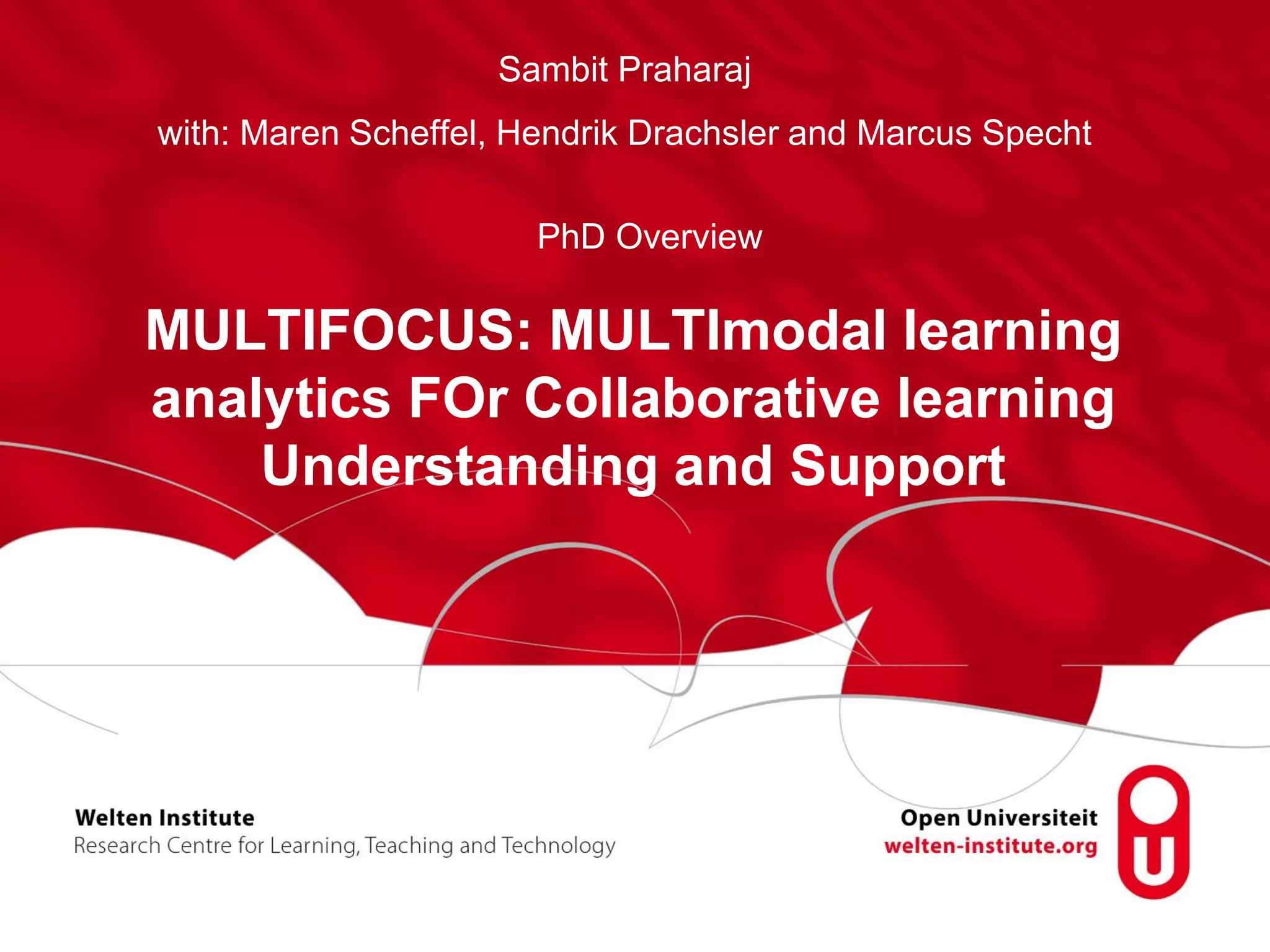 Sambit Praharaj

with: Maren Scheffel, Hendrik Drachsler and Marcus Specht

PhD Overview

MULTIFOCUS: MULTImodal learning analytics FOr Collaborative learning Understanding and Support

Welten Institute
Research Centre for Learning, Teaching and Technology

Open Universiteit
welten-institute.org